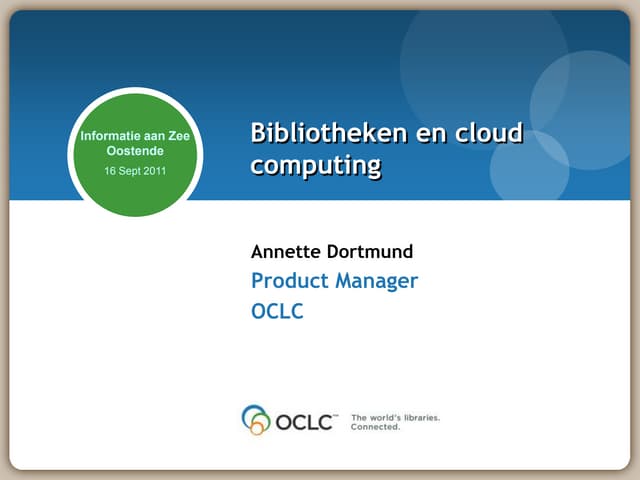 Informatie aan Zee
Oostende
16 Sept 2011

Bibliotheken en cloud computing

Annette Dortmund
Product Manager
OCLC

OCLC™ The world's libraries. Connected.